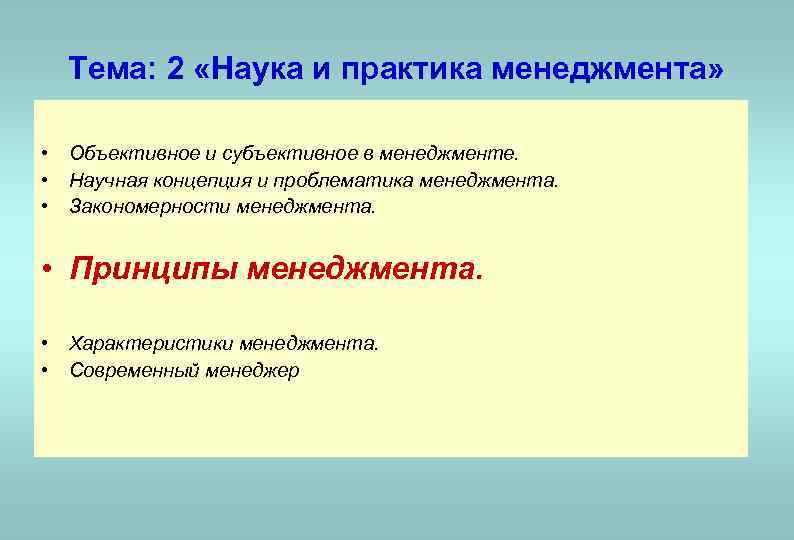 Тема: 2 «Наука и практика менеджмента»

• Объективное и субъективное в менеджменте.
• Научная концепция и проблематика менеджмента.
• Закономерности менеджмента.

• Принципы менеджмента.

• Характеристики менеджмента.
• Современный менеджер